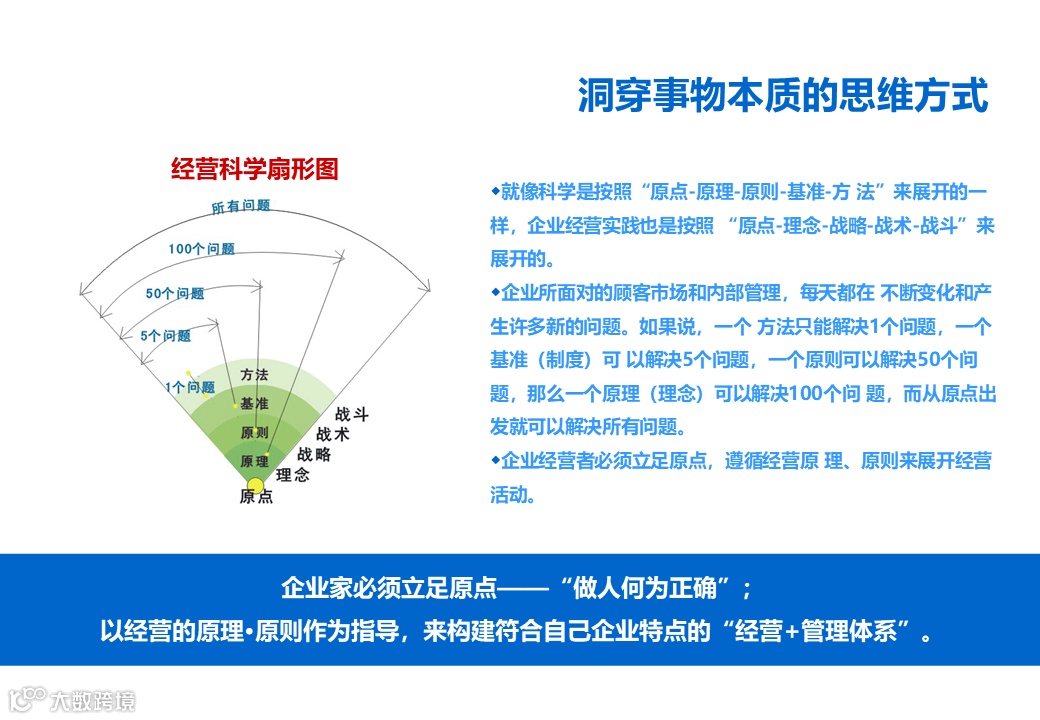 洞穿事物本质的思维方式

经营科学扇形图

所有问题
100个问题
50个问题
5个问题
1个问题
方法
基准
原则
原理
原点
理念
战略
战术
战斗

◆就像科学是按照“原点-原理-原则-基准-方 法”来展开的一样，企业经营实践也是按照 “原点-理念-战略-战术-战斗”来展开的。

◆企业所面对的顾客市场和内部管理，每天都在 不断变化和产生许多新的问题。如果说，一个 方法只能解决1个问题，一个基准（制度）可 以解决5个问题，一个原则可以解决50个问题，那么一个原理（理念）可以解决100个问 题，而从原点出发就可以解决所有问题。

◆企业经营者必须立足原点，遵循经营原 理、原则来展开经营活动。

企业家必须立足原点——“做人何为正确”；
以经营的原理•原则作为指导，来构建符合自己企业特点的“经营+管理体系”。

大数跨境